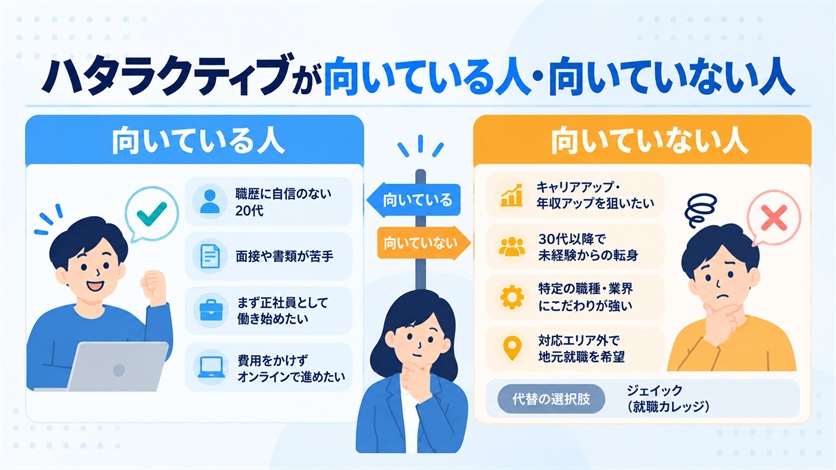 ハタラクティブが向いている人・向いていない人

向いている人

職歴に自信のない20代

面接や書類が苦手

まず正社員として働き始めたい

費用をかけずオンラインで進めたい

向いている

向いていない

向いていない人

キャリアアップ・年収アップを狙いたい

30代以降で未経験からの転身

特定の職種・業界にこだわりが強い

対応エリア外で地元就職を希望

代替の選択肢

ジェイック（就職カレッジ）